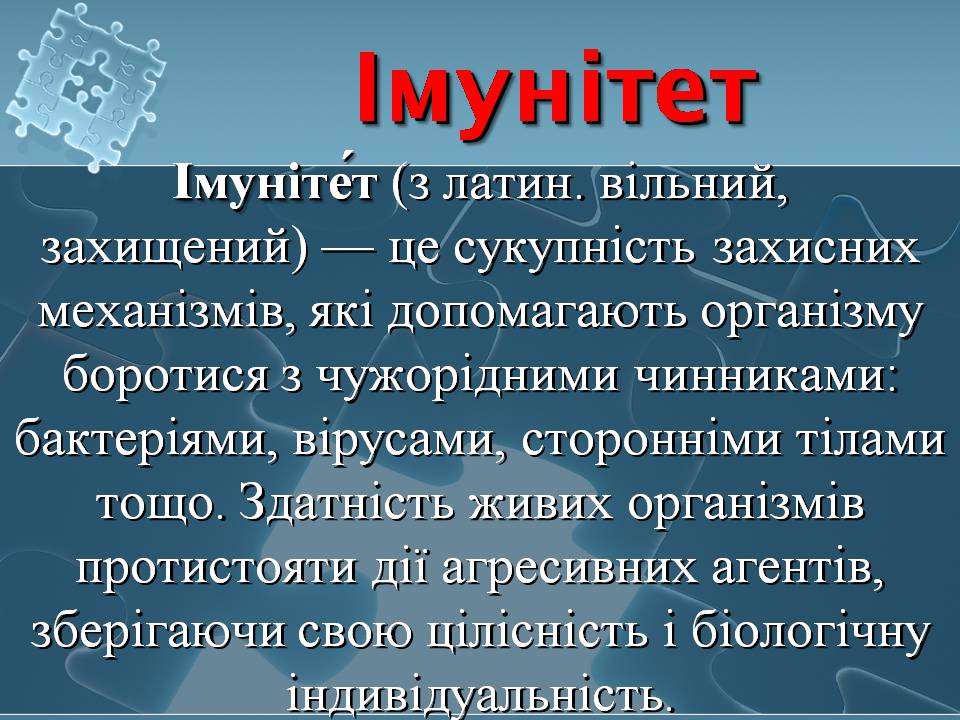 Імунітет

Імуніте́т (з латин. вільний, захищений) — це сукупність захисних механізмів, які допомагають організму боротися з чужорідними чинниками: бактеріями, вірусами, сторонніми тілами тощо. Здатність живих організмів протистояти дії агресивних агентів, зберігаючи свою цілісність і біологічну індивідуальність.